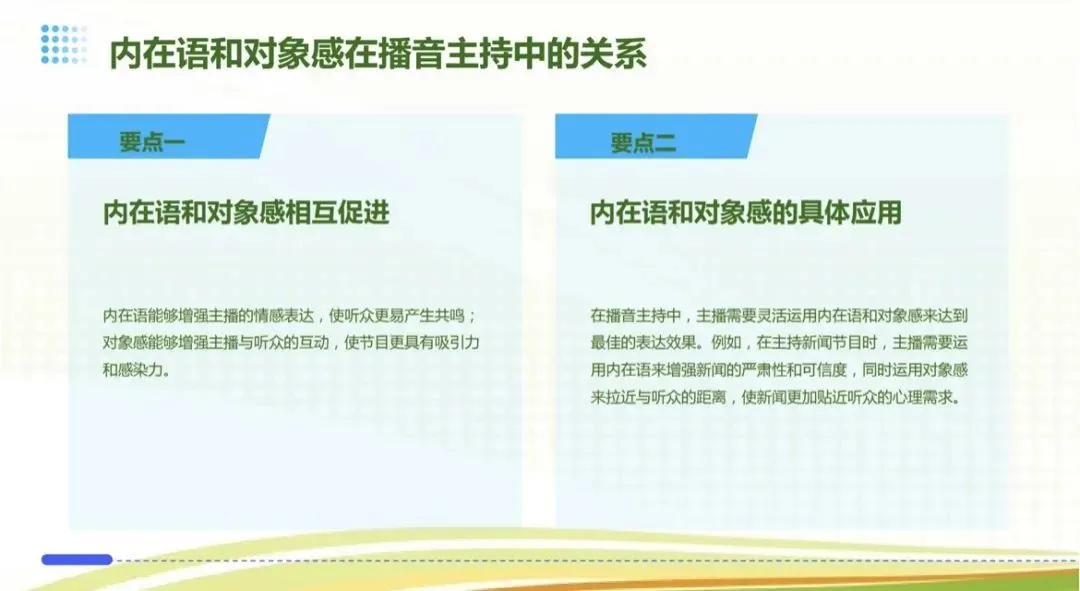 内在语和对象感在播音主持中的关系

要点一

内在语和对象感相互促进

内在语能够增强主播的情感表达，使听众更易产生共鸣；对象感能够增强主播与听众的互动，使节目更具有吸引力和感染力。

要点二

内在语和对象感的具体应用

在播音主持中，主播需要灵活运用内在语和对象感来达到最佳的表达效果。例如，在主持新闻节目时，主播需要运用内在语来增强新闻的严肃性和可信度，同时运用对象感来拉近与听众的距离，使新闻更加贴近听众的心理需求。